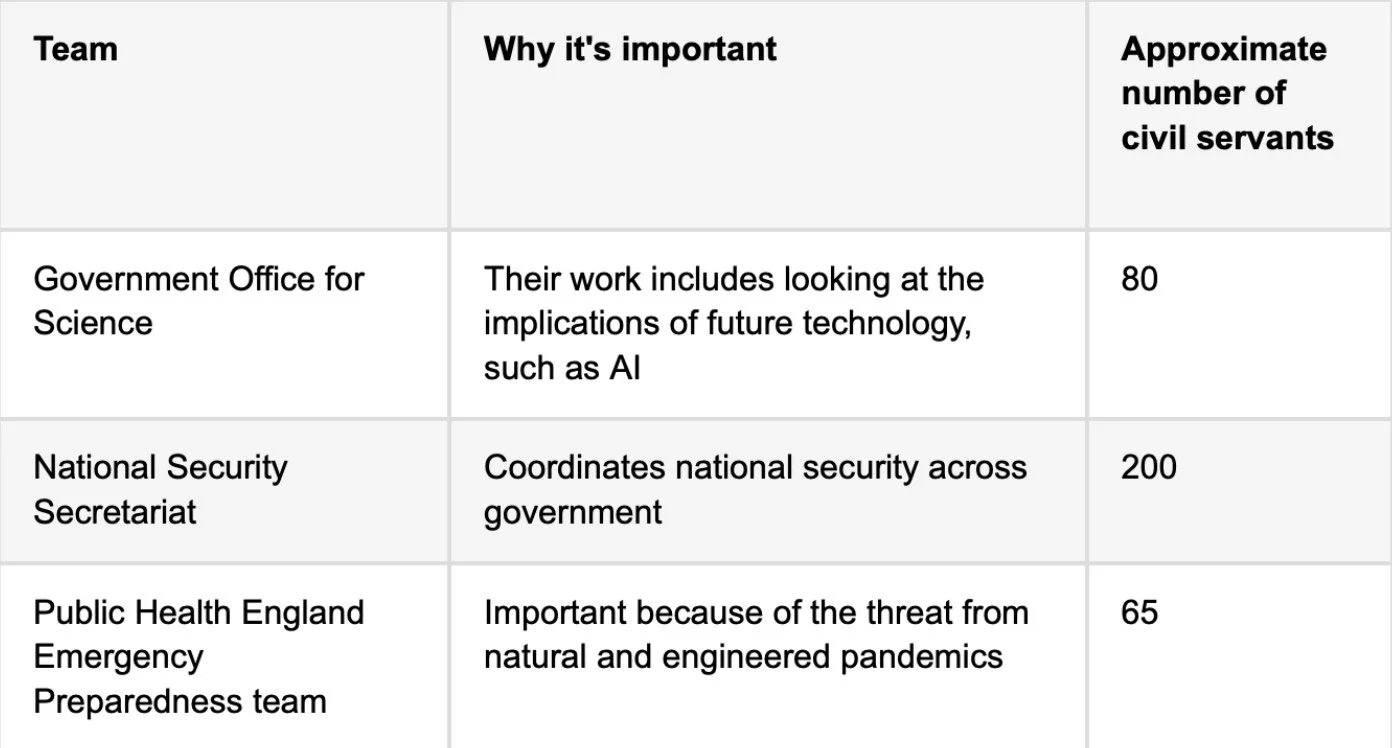 | Team | Why it's important | Approximate number of civil servants |
|---|---|---|
| Government Office for Science | Their work includes looking at the implications of future technology, such as AI | 80 |
| National Security Secretariat | Coordinates national security across government | 200 |
| Public Health England Emergency Preparedness team | Important because of the threat from natural and engineered pandemics | 65 |